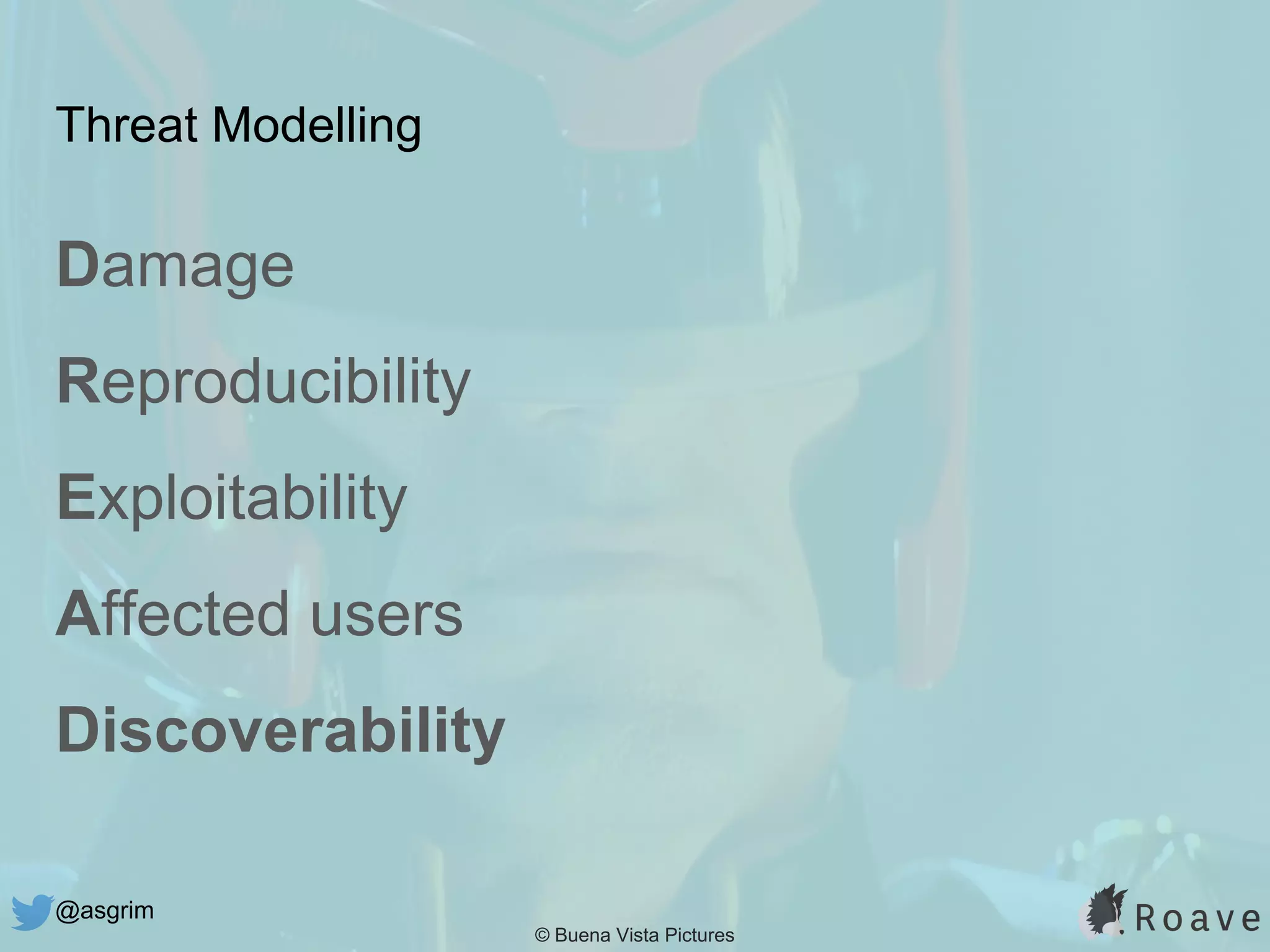 Threat Modelling

Damage

Reproducibility

Exploitability

Affected users

Discoverability

@asgrim

© Buena Vista Pictures

Roave